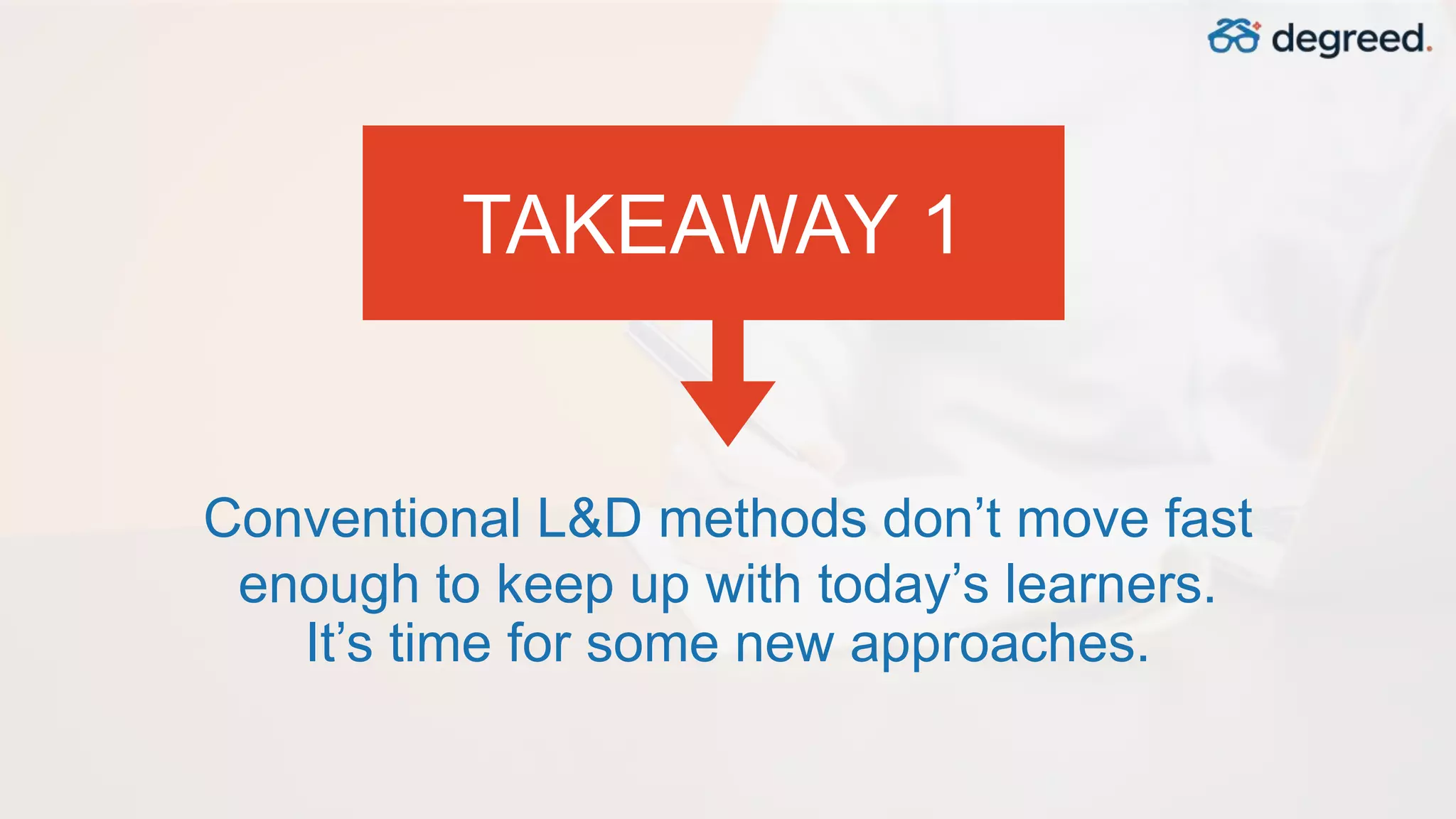 degreed.

TAKEAWAY 1

Conventional L&D methods don’t move fast enough to keep up with today’s learners. It’s time for some new approaches.